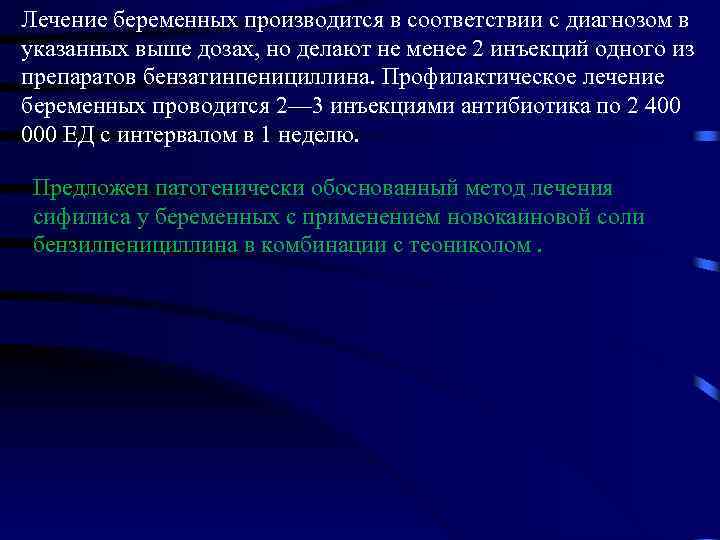 Лечение беременных производится в соответствии с диагнозом в указанных выше дозах, но делают не менее 2 инъекций одного из препаратов бензатинпенициллина. Профилактическое лечение беременных проводится 2—3 инъекциями антибиотика по 2 400 000 ЕД с интервалом в 1 неделю.

Предложен патогенически обоснованный метод лечения сифилиса у беременных с применением новокаиновой соли бензилпенициллина в комбинации с теониколом .